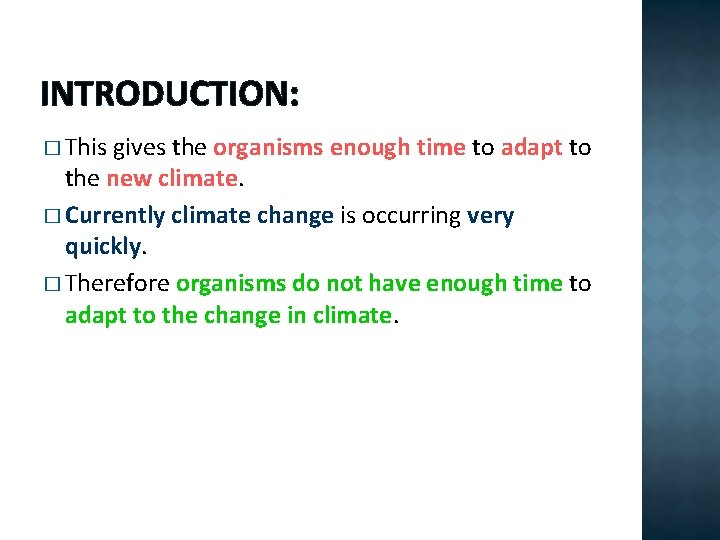 INTRODUCTION:

□ This gives the organisms enough time to adapt to the new climate.

□ Currently climate change is occurring very quickly.

□ Therefore organisms do not have enough time to adapt to the change in climate.